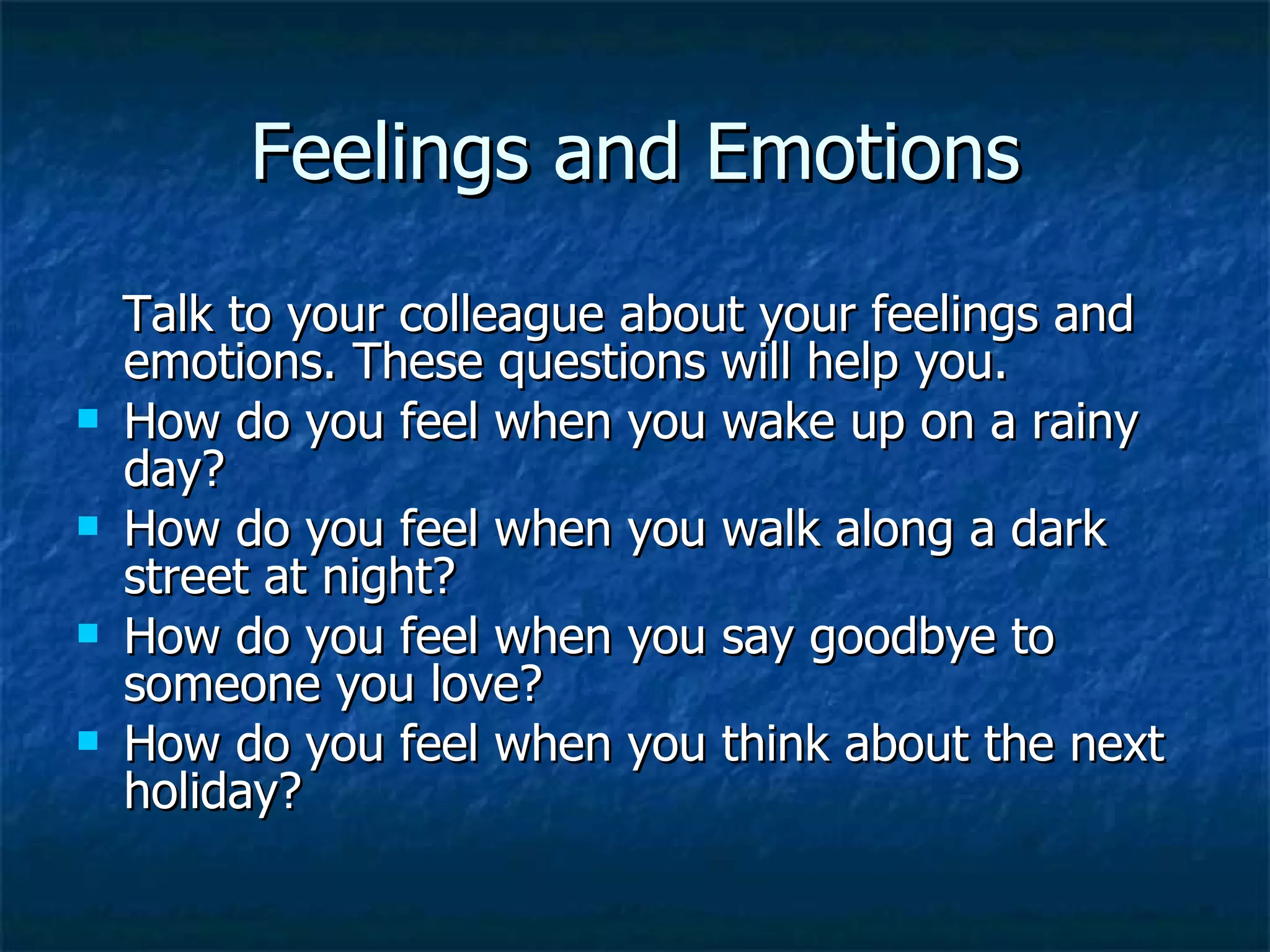 Feelings and Emotions

Talk to your colleague about your feelings and emotions. These questions will help you.

- How do you feel when you wake up on a rainy day?
- How do you feel when you walk along a dark street at night?
- How do you feel when you say goodbye to someone you love?
- How do you feel when you think about the next holiday?